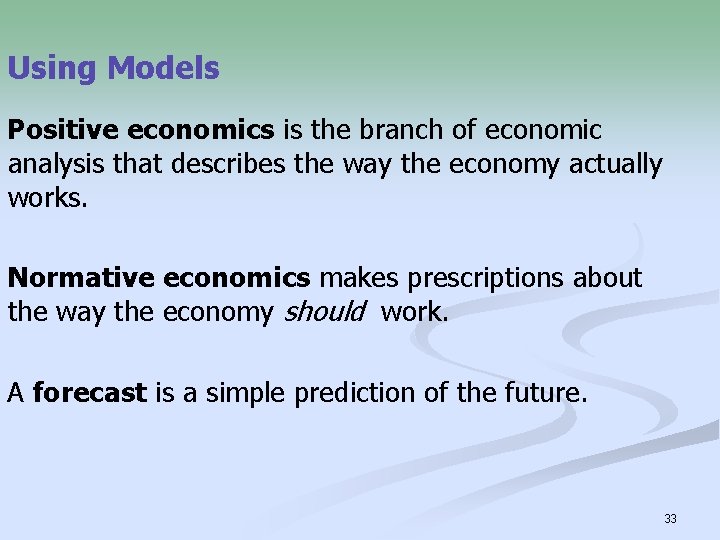 Using Models

Positive economics is the branch of economic analysis that describes the way the economy actually works.

Normative economics makes prescriptions about the way the economy should work.

A forecast is a simple prediction of the future.

33